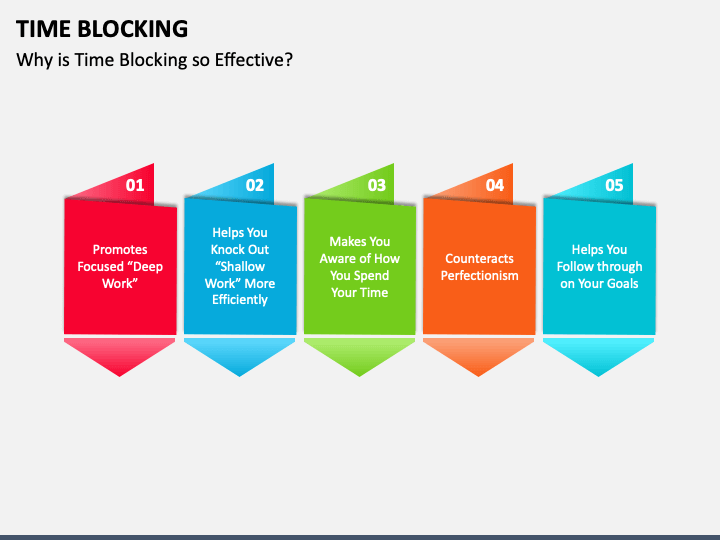 TIME BLOCKING

Why is Time Blocking so Effective?

01

Promotes Focused “Deep Work”

02

Helps You Knock Out “Shallow Work” More Efficiently

03

Makes You Aware of How You Spend Your Time

04

Counteracts Perfectionism

05

Helps You Follow through on Your Goals